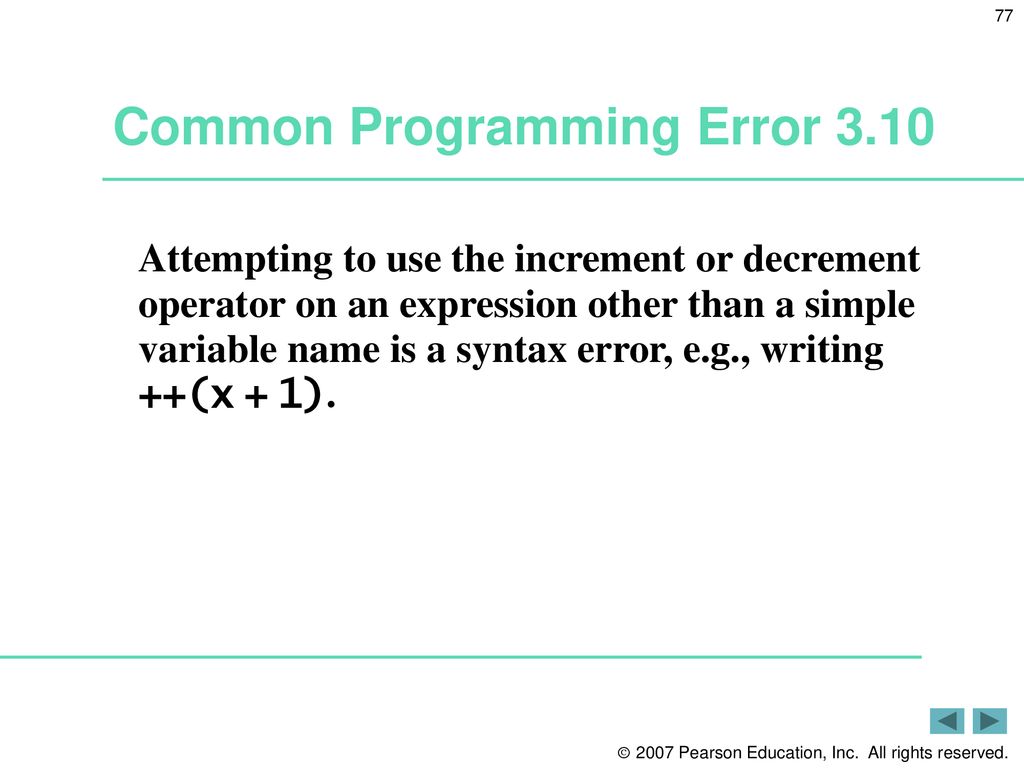 77

Common Programming Error 3.10

Attempting to use the increment or decrement operator on an expression other than a simple variable name is a syntax error, e.g., writing ++(x + 1).

© 2007 Pearson Education, Inc. All rights reserved.